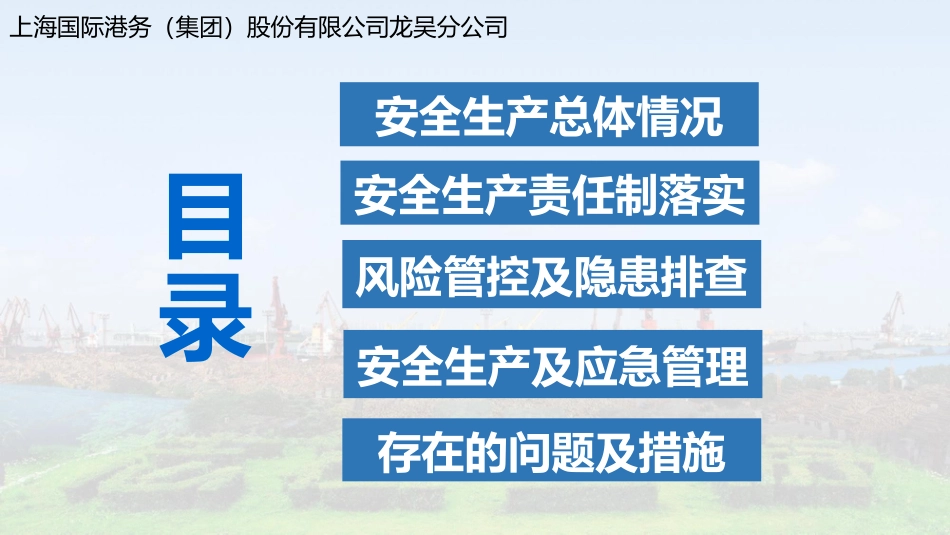 上海国际港务（集团）股份有限公司龙吴分公司

目录

安全生产总体情况

安全生产责任制落实

风险管控及隐患排查

安全生产及应急管理

存在的问题及措施